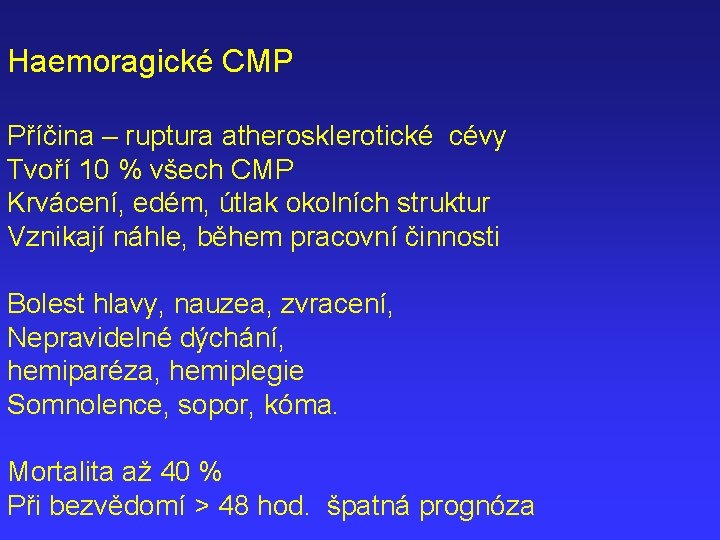 Haemoragické CMP

Příčina – ruptura atherosklerotické cévy
Tvoří 10 % všech CMP
Krvácení, edém, útlak okolních struktur
Vznikají náhle, během pracovní činnosti

Bolest hlavy, nauzea, zvracení,
Nepravidelné dýchání,
hemiparéza, hemiplegie
Somnolence, sopor, kóma.

Mortalita až 40 %
Při bezvědomí > 48 hod. špatná prognóza